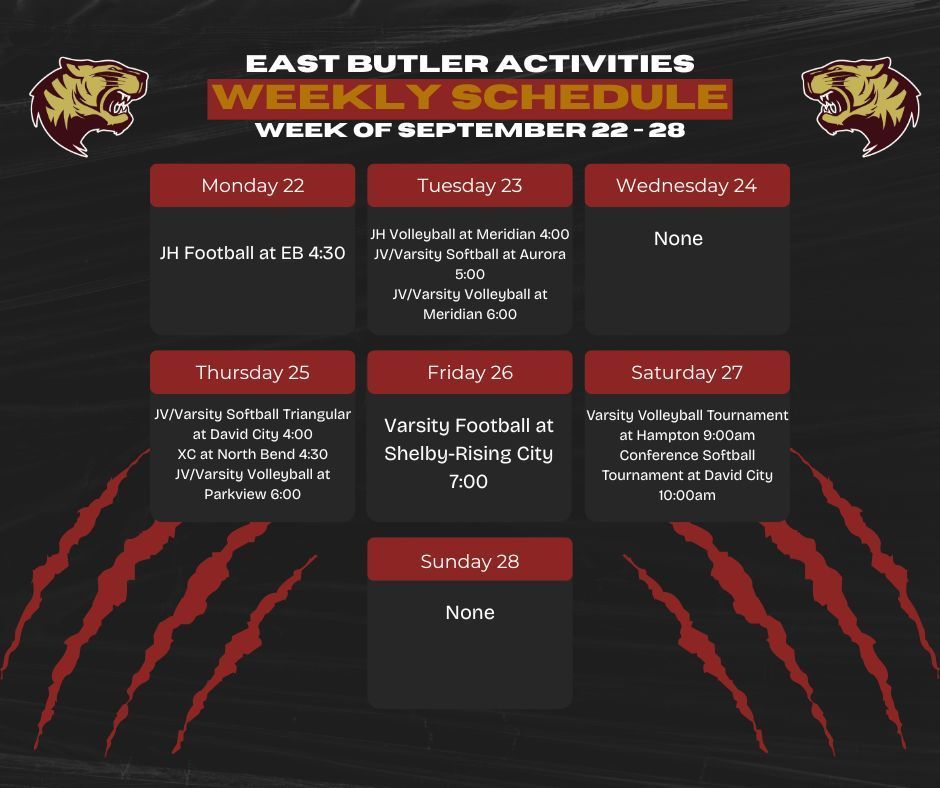 EAST BUTLER ACTIVITIES
WEEKLY SCHEDULE
WEEK OF SEPTEMBER 22 - 28

Monday 22

JH Football at EB 4:30

Tuesday 23

JH Volleyball at Meridian 4:00
JV/Varsity Softball at Aurora 5:00
JV/Varsity Volleyball at Meridian 6:00

Wednesday 24

None

Thursday 25

JV/Varsity Softball Triangular at David City 4:00
XC at North Bend 4:30
JV/Varsity Volleyball at Parkview 6:00

Friday 26

Varsity Football at Shelby-Rising City 7:00

Saturday 27

Varsity Volleyball Tournament at Hampton 9:00am
Conference Softball Tournament at David City 10:00am

Sunday 28

None